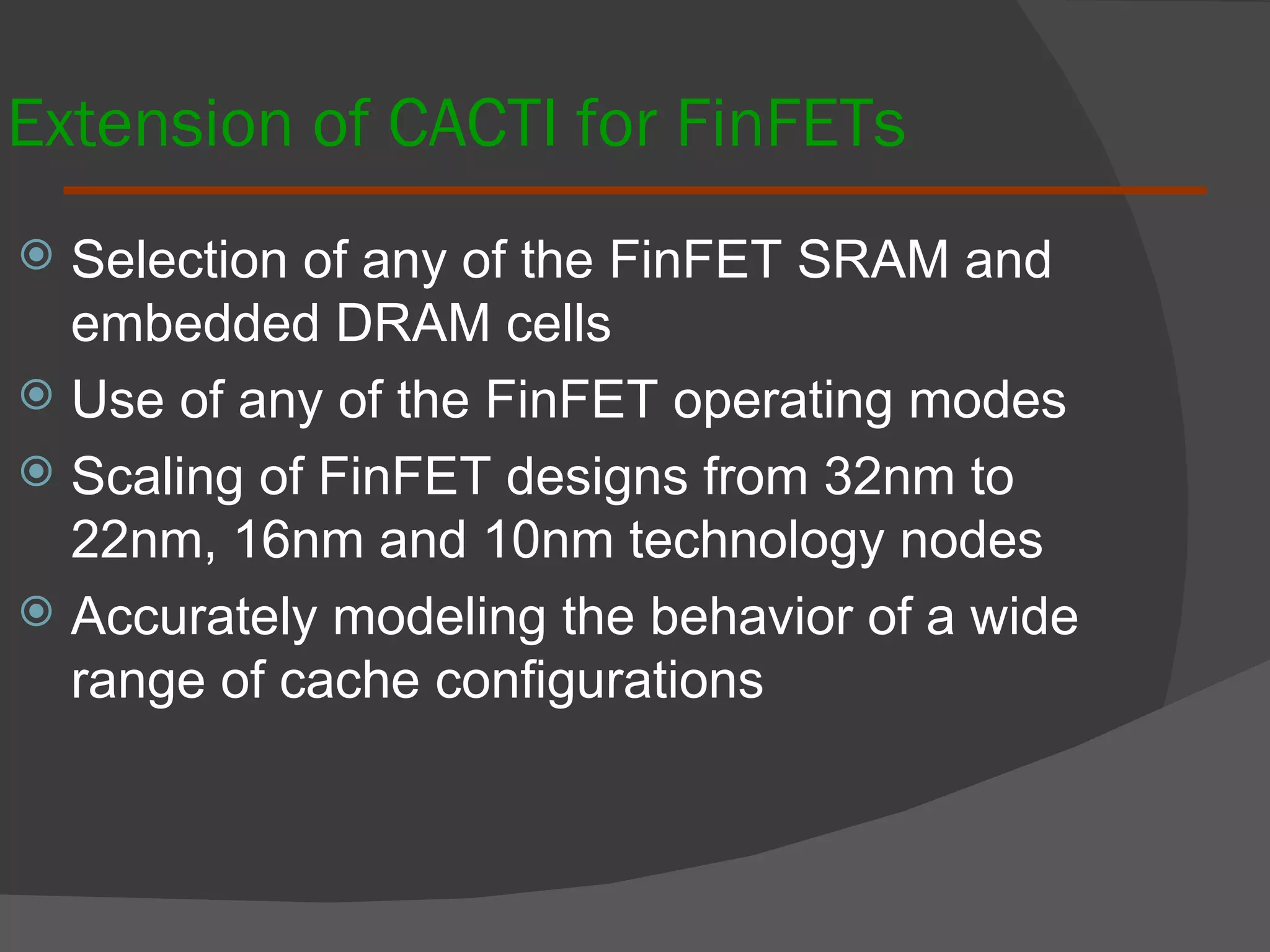 Extension of CACTI for FinFETs

Selection of any of the FinFET SRAM and embedded DRAM cells

Use of any of the FinFET operating modes

Scaling of FinFET designs from 32nm to 22nm, 16nm and 10nm technology nodes

Accurately modeling the behavior of a wide range of cache configurations